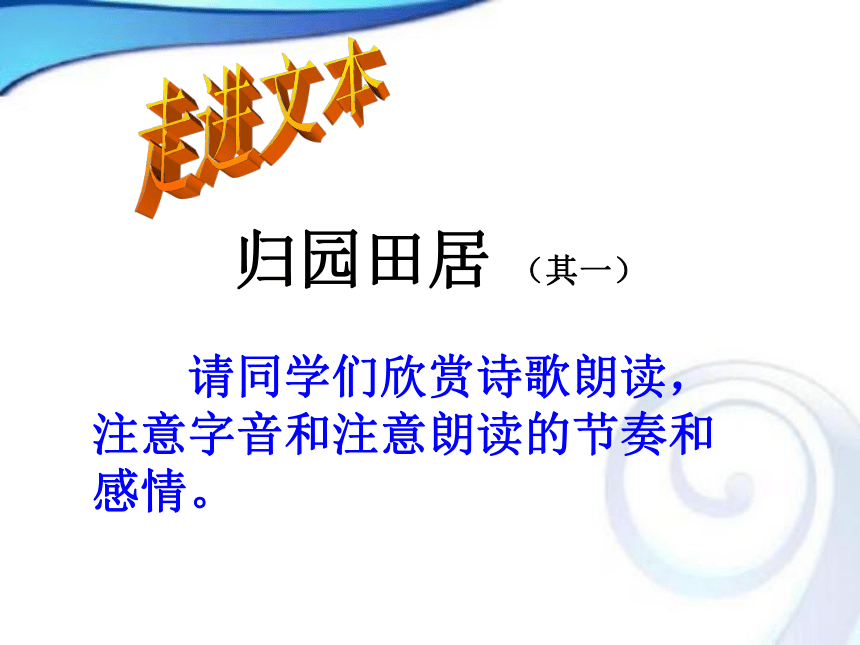 走进文本

归园田居 （其一）

请同学们欣赏诗歌朗读，注意字音和注意朗读的节奏和感情。